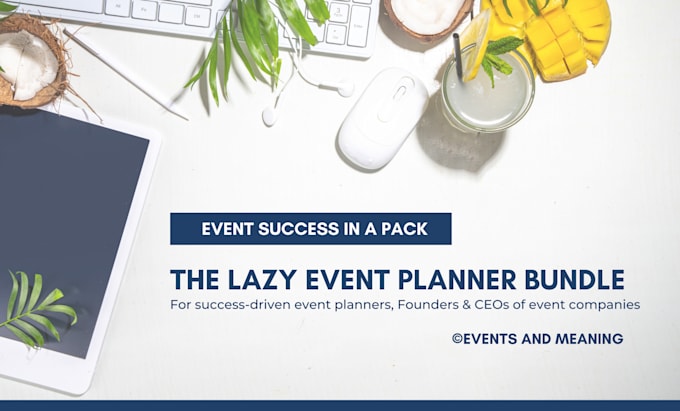 EVENT SUCCESS IN A PACK

THE LAZY EVENT PLANNER BUNDLE

For success-driven event planners, Founders & CEOs of event companies

©EVENTS AND MEANING